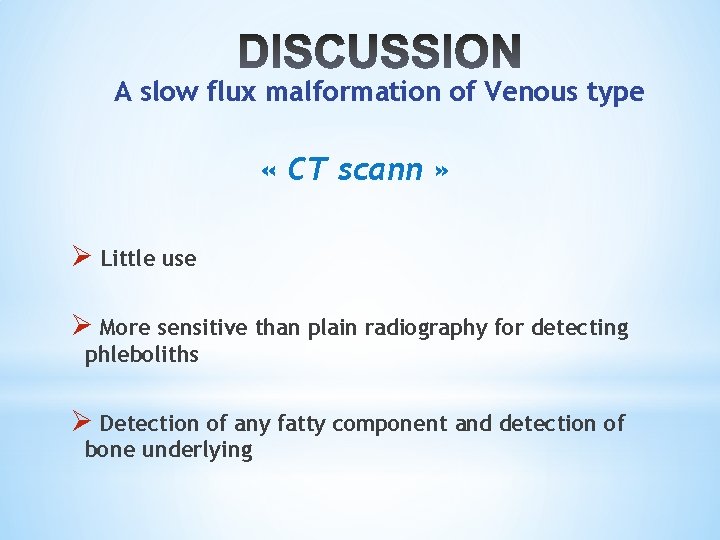 DISCUSSION

A slow flux malformation of Venous type

« CT scann »

➢ Little use

➢ More sensitive than plain radiography for detecting phleboliths

➢ Detection of any fatty component and detection of bone underlying